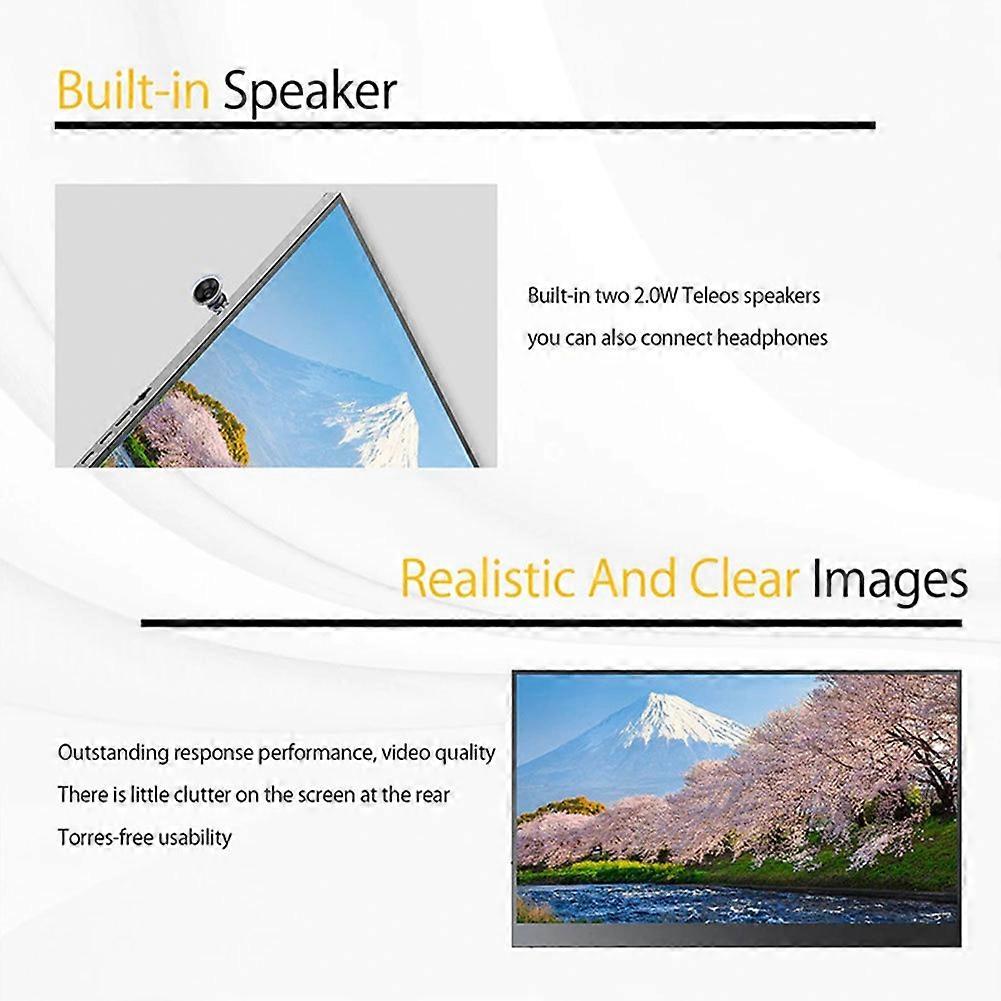 Built-in Speaker

Built-in two 2.0W Teleos speakers
you can also connect headphones

Realistic And Clear Images

Outstanding response performance, video quality
There is little clutter on the screen at the rear
Torres-free usability